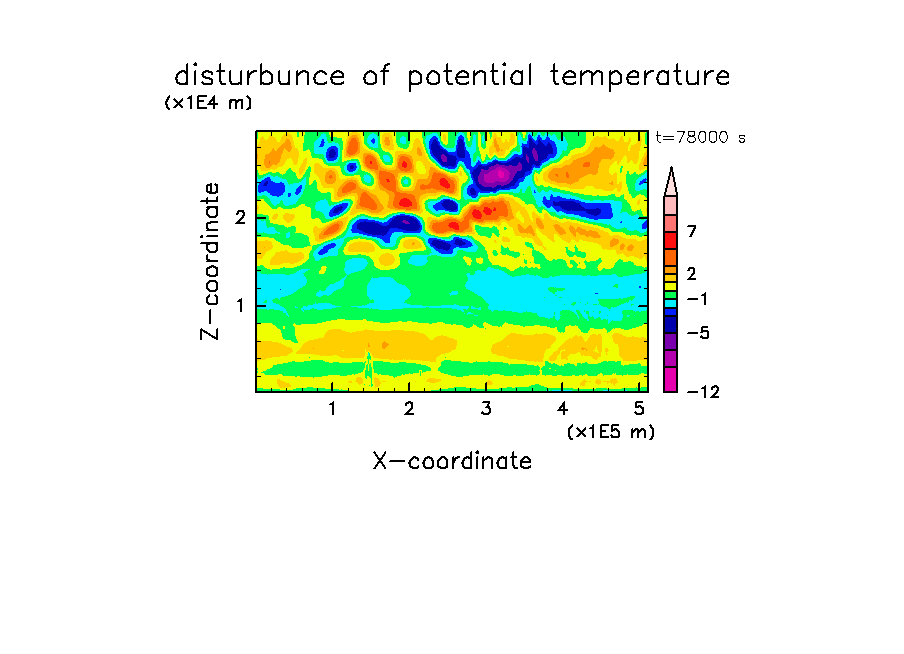 disturbunce of potential temperature
(x1E4 m)
t=78000 s
Z-coordinate
2
1
7
2
−1
−5
−12
1
2
3
4
5
(x1E5 m)
X-coordinate